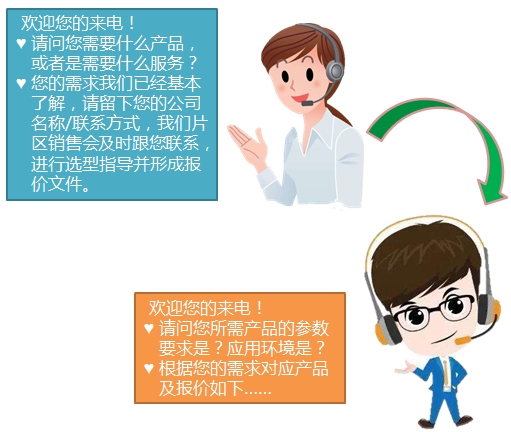 欢迎您的来电！
♥ 请问您需要什么产品，或者是需要什么服务？
♥ 您的需求我们已经基本了解，请留下您的公司名称/联系方式，我们片区销售会及时跟您联系，进行选型指导并形成报价文件。

欢迎您的来电！
♥ 请问您所需产品的参数要求是？应用环境是？
♥ 根据您的需求对应产品及报价如下……